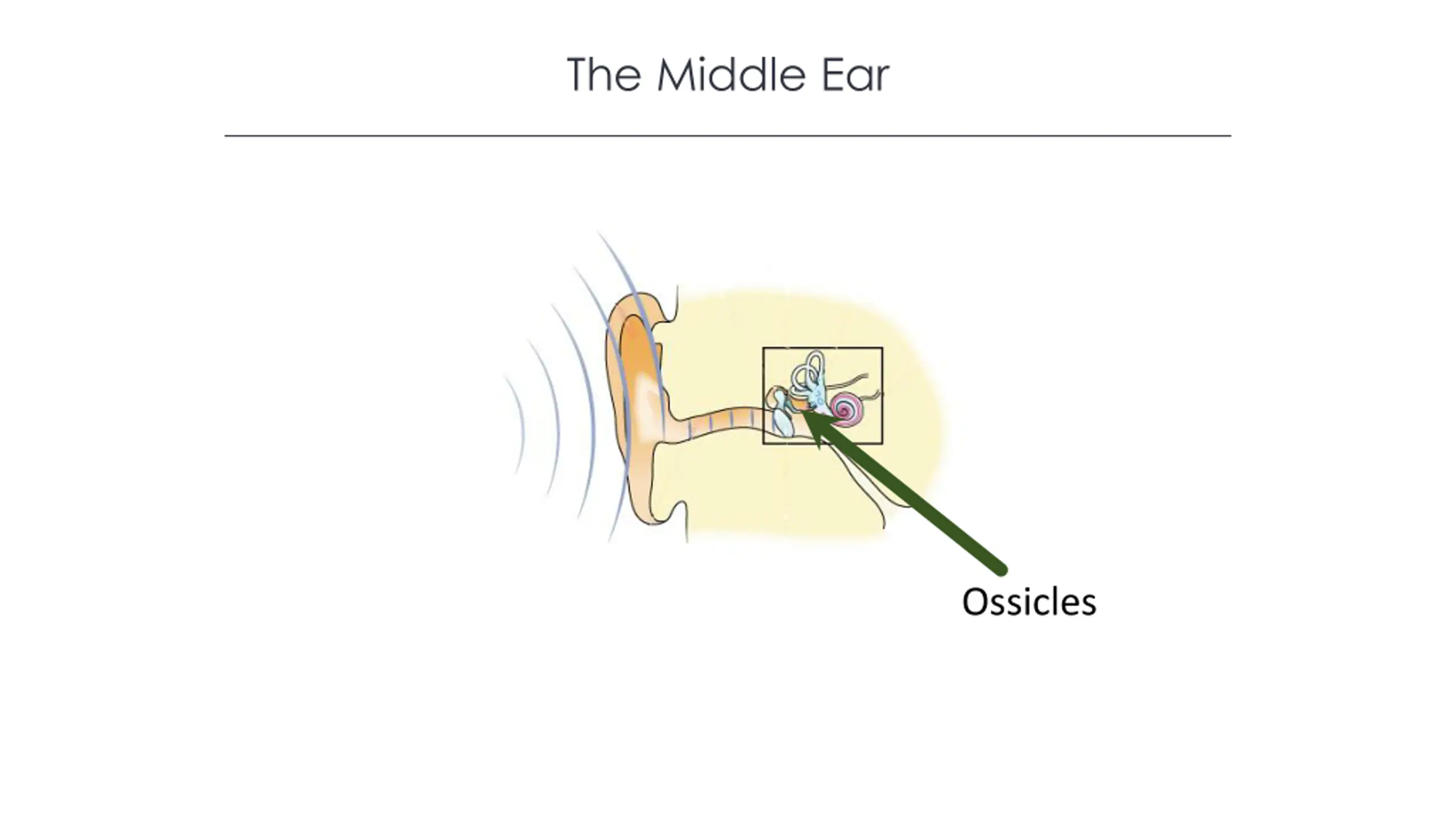 The Middle Ear

Ossicles